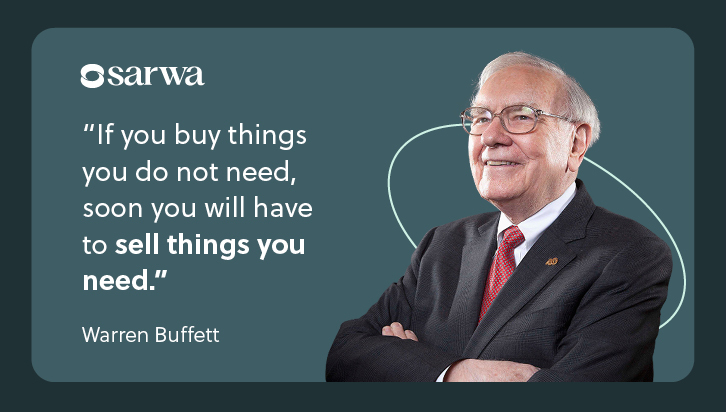 sarwa

"If you buy things you do not need, soon you will have to sell things you need."

Warren Buffett